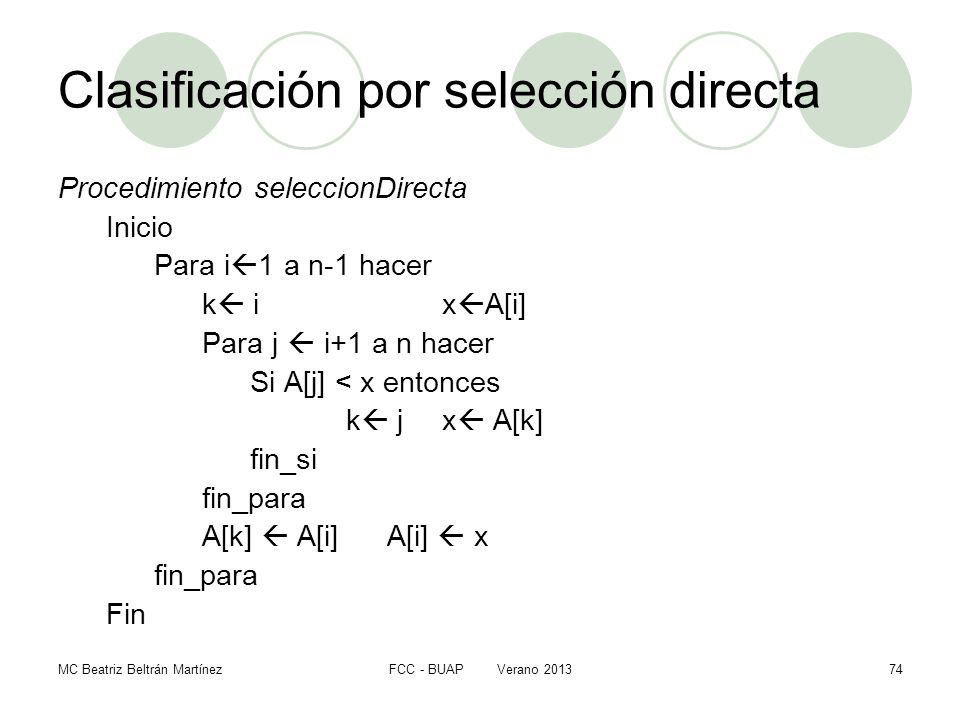 Clasificación por selección directa

Procedimiento seleccionDirecta
Inicio
Para i←1 a n-1 hacer
k← i x←A[i]
Para j ← i+1 a n hacer
Si A[j] < x entonces
k← j x← A[k]
fin_si
fin_para
A[k] ← A[i] A[i] ← x
fin_para
Fin

MC Beatriz Beltrán Martínez FCC - BUAP Verano 2013 74